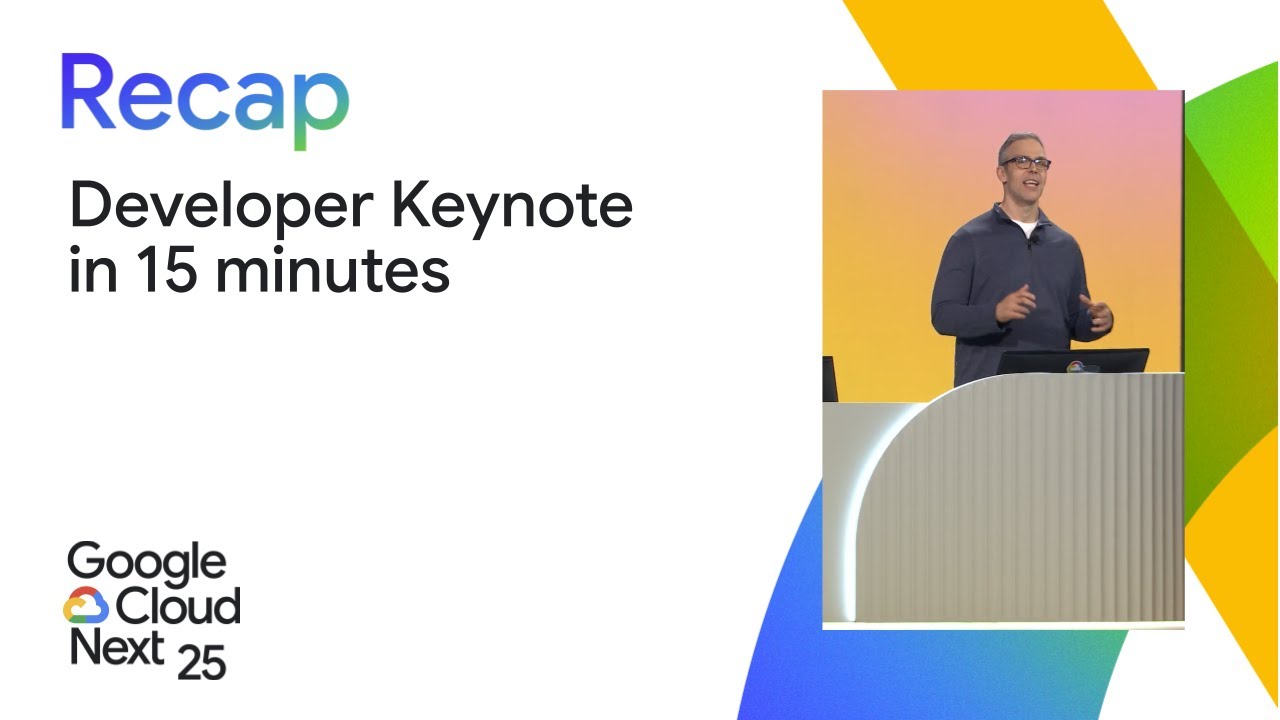 Recap

Developer Keynote in 15 minutes

Google Cloud Next 25